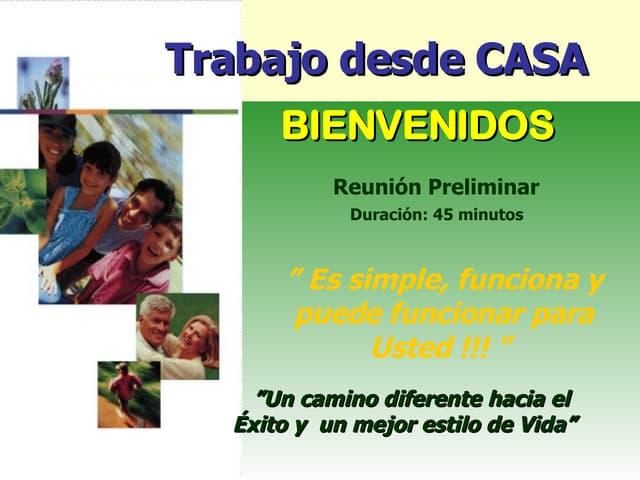 Trabajo desde CASA

BIENVENIDOS

Reunión Preliminar
Duración: 45 minutos

" Es simple, funciona y puede funcionar para Usted !!! "

"Un camino diferente hacia el Éxito y un mejor estilo de Vida"